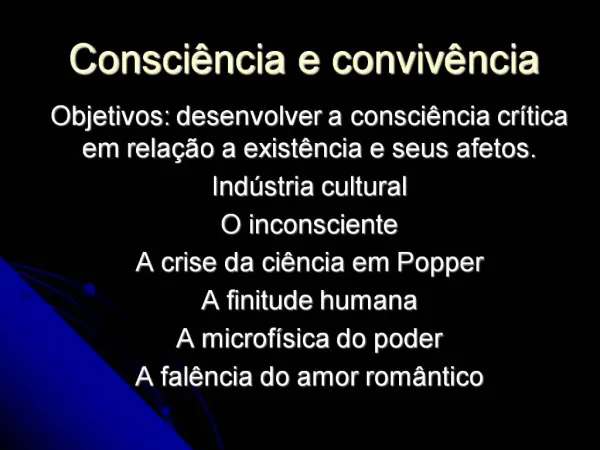 Consciência e convivência

Objetivos: desenvolver a consciência crítica em relação a existência e seus afetos.

Indústria cultural

O inconsciente

A crise da ciência em Popper

A finitude humana

A microfísica do poder

A falência do amor romântico